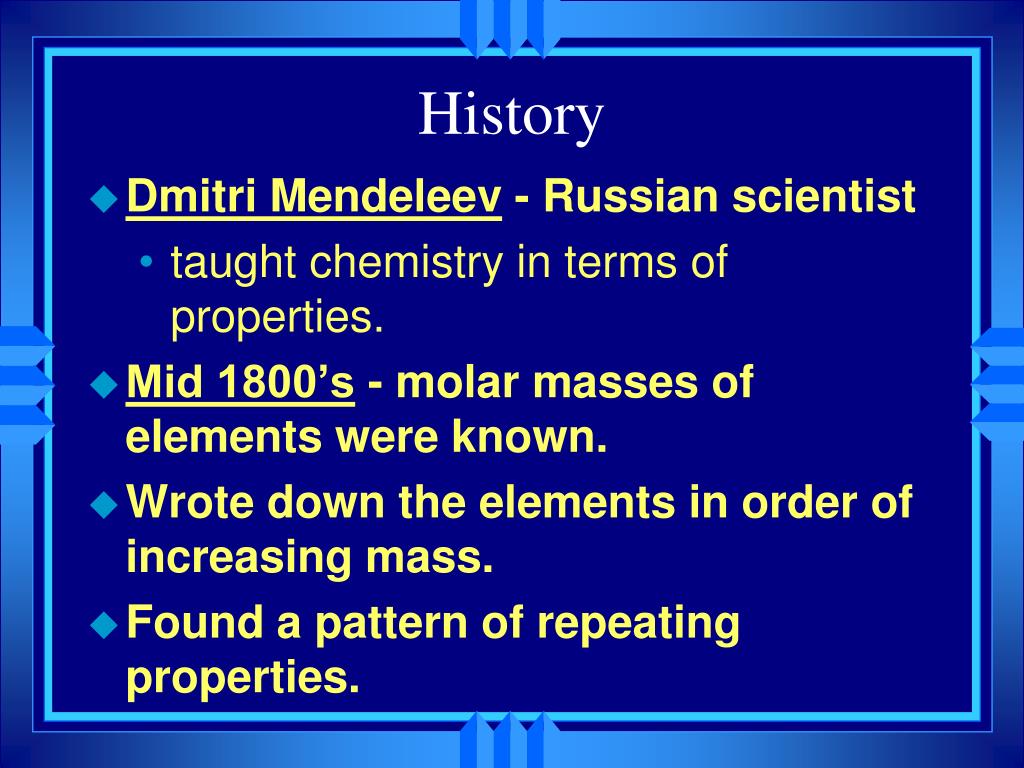 History

Dmitri Mendeleev - Russian scientist

• taught chemistry in terms of properties.

Mid 1800’s - molar masses of elements were known.

Wrote down the elements in order of increasing mass.

Found a pattern of repeating properties.